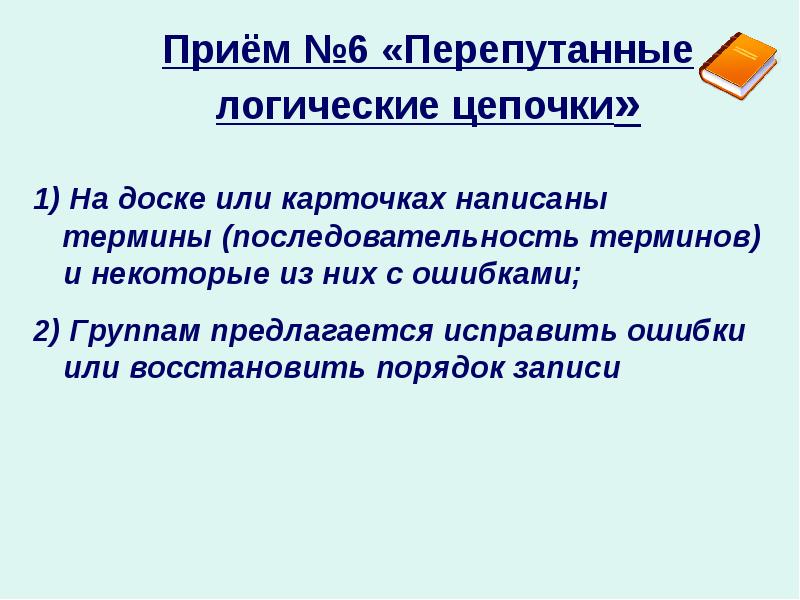 Приём №6 «Перепутанные логические цепочки»

1) На доске или карточках написаны термины (последовательность терминов) и некоторые из них с ошибками;

2) Группам предлагается исправить ошибки или восстановить порядок записи